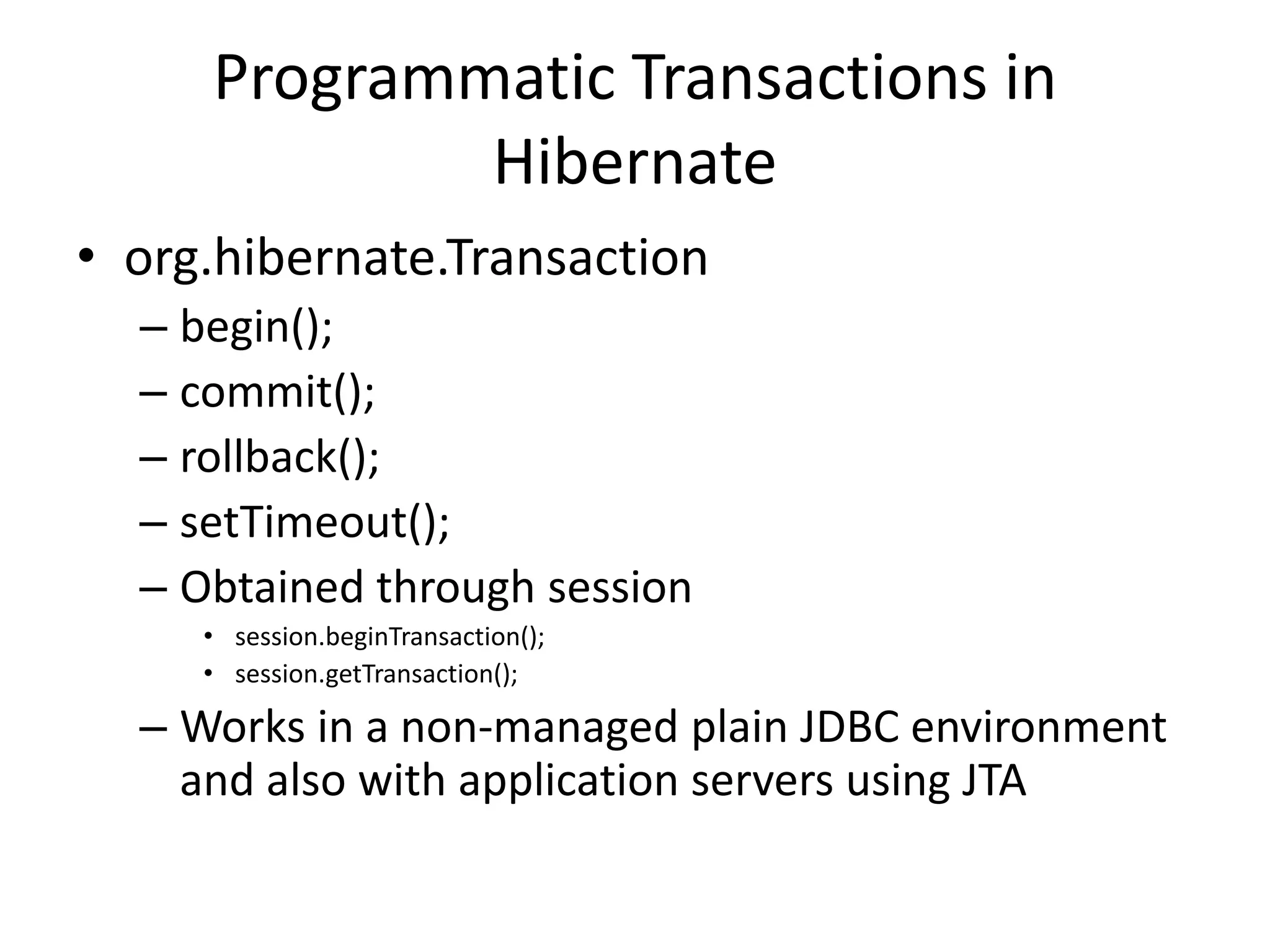 Programmatic Transactions in Hibernate

• org.hibernate.Transaction
– begin();
– commit();
– rollback();
– setTimeout();
– Obtained through session
• session.beginTransaction();
• session.getTransaction();
– Works in a non-managed plain JDBC environment and also with application servers using JTA